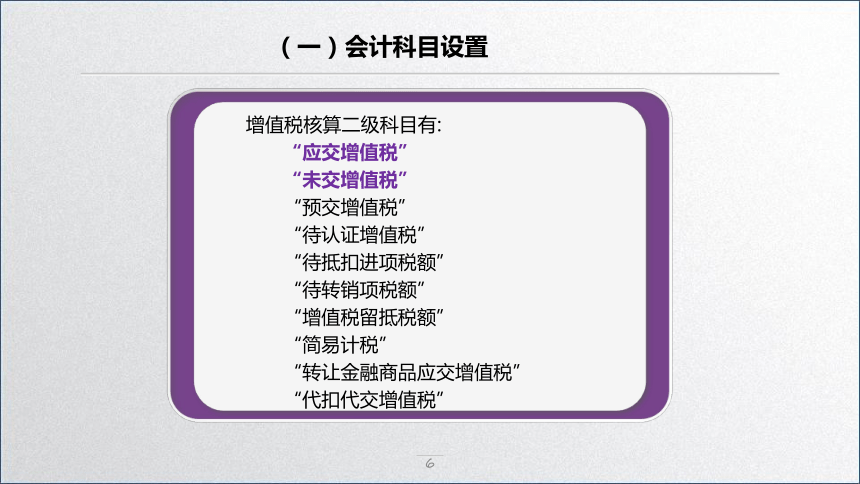 （一）会计科目设置

增值税核算二级科目有:
“应交增值税”
“未交增值税”
“预交增值税”
“待认证增值税”
“待抵扣进项税额”
“待转销项税额”
“增值税留抵税额”
“简易计税”
“转让金融商品应交增值税”
“代扣代交增值税”

6